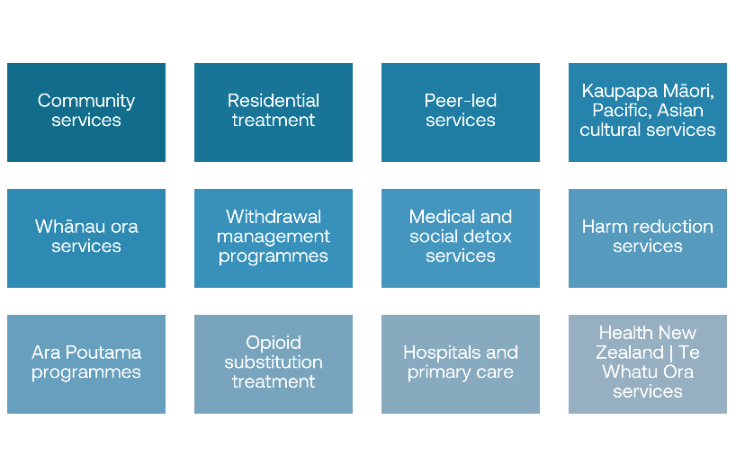 Community services

Residential treatment

Peer-led services

Kaupapa Māori, Pacific, Asian cultural services

Whānau ora services

Withdrawal management programmes

Medical and social detox services

Harm reduction services

Ara Poutama programmes

Opioid substitution treatment

Hospitals and primary care

Health New Zealand | Te Whatu Ora services